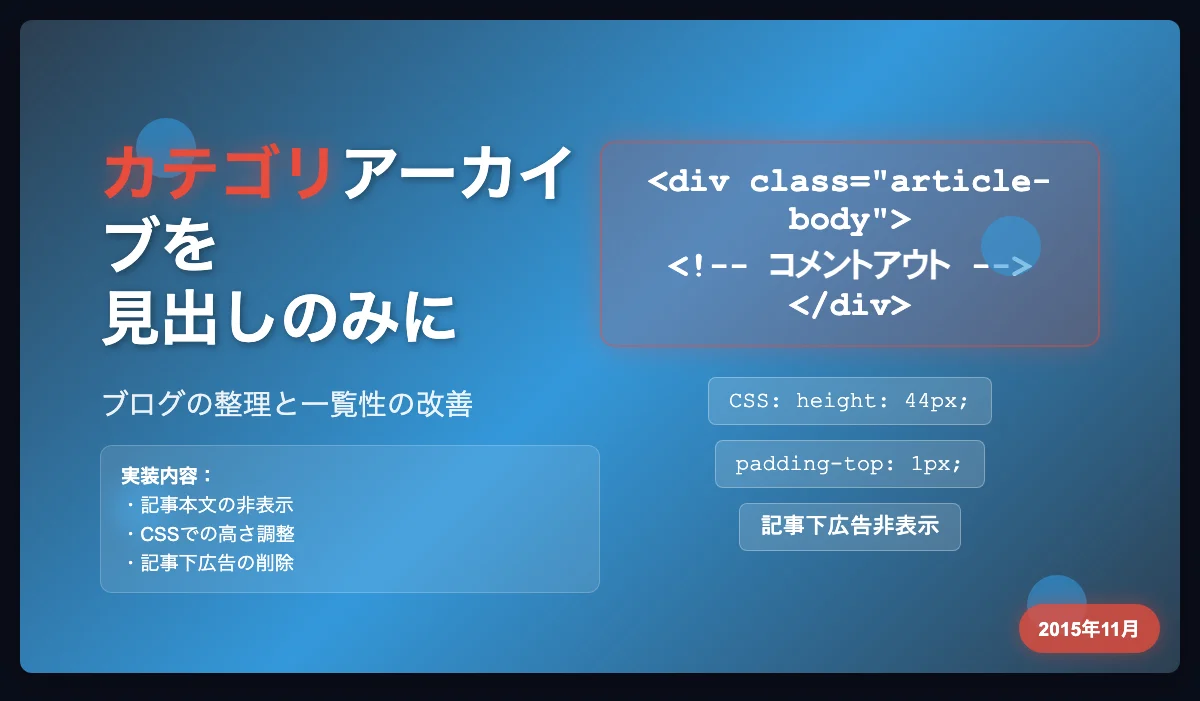 カテゴリアーカイブを
見出しのみに

ブログの整理と一覧性の改善

実装内容：
・記事本文の非表示
・CSSでの高さ調整
・記事下広告の削除

<div class="article-body">
<!-- コメントアウト -->
</div>

CSS: height: 44px;

padding-top: 1px;

記事下広告非表示

2015年11月